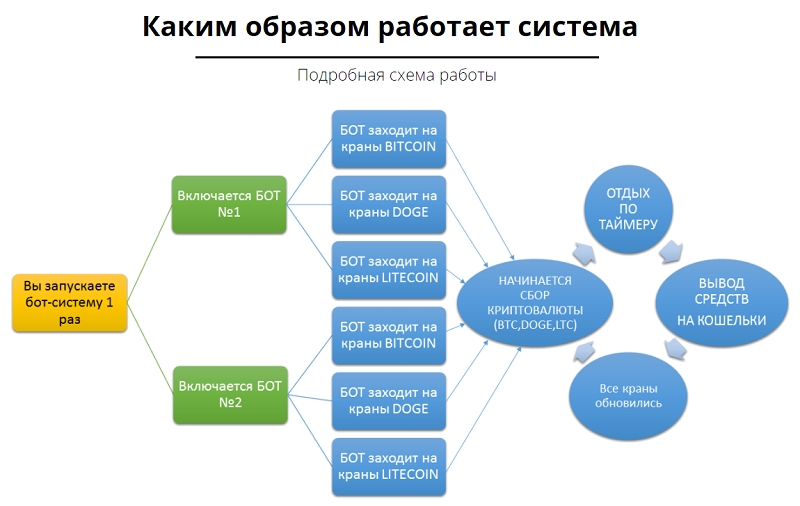 Каким образом работает система

Подробная схема работы

Вы запускаете бот-систему 1 раз

Включается БОТ №1

Включается БОТ №2

БОТ заходит на краны BITCOIN

БОТ заходит на краны DOGE

БОТ заходит на краны LITECOIN

БОТ заходит на краны BITCOIN

БОТ заходит на краны DOGE

БОТ заходит на краны LITECOIN

НАЧИНАЕТСЯ СБОР КРИПТОВАЛЮТЫ (BTC,DOGE,LTC)

ОТДЫХ ПО ТАЙМЕРУ

ВЫВОД СРЕДСТВ НА КОШЕЛЬКИ

Все краны обновились